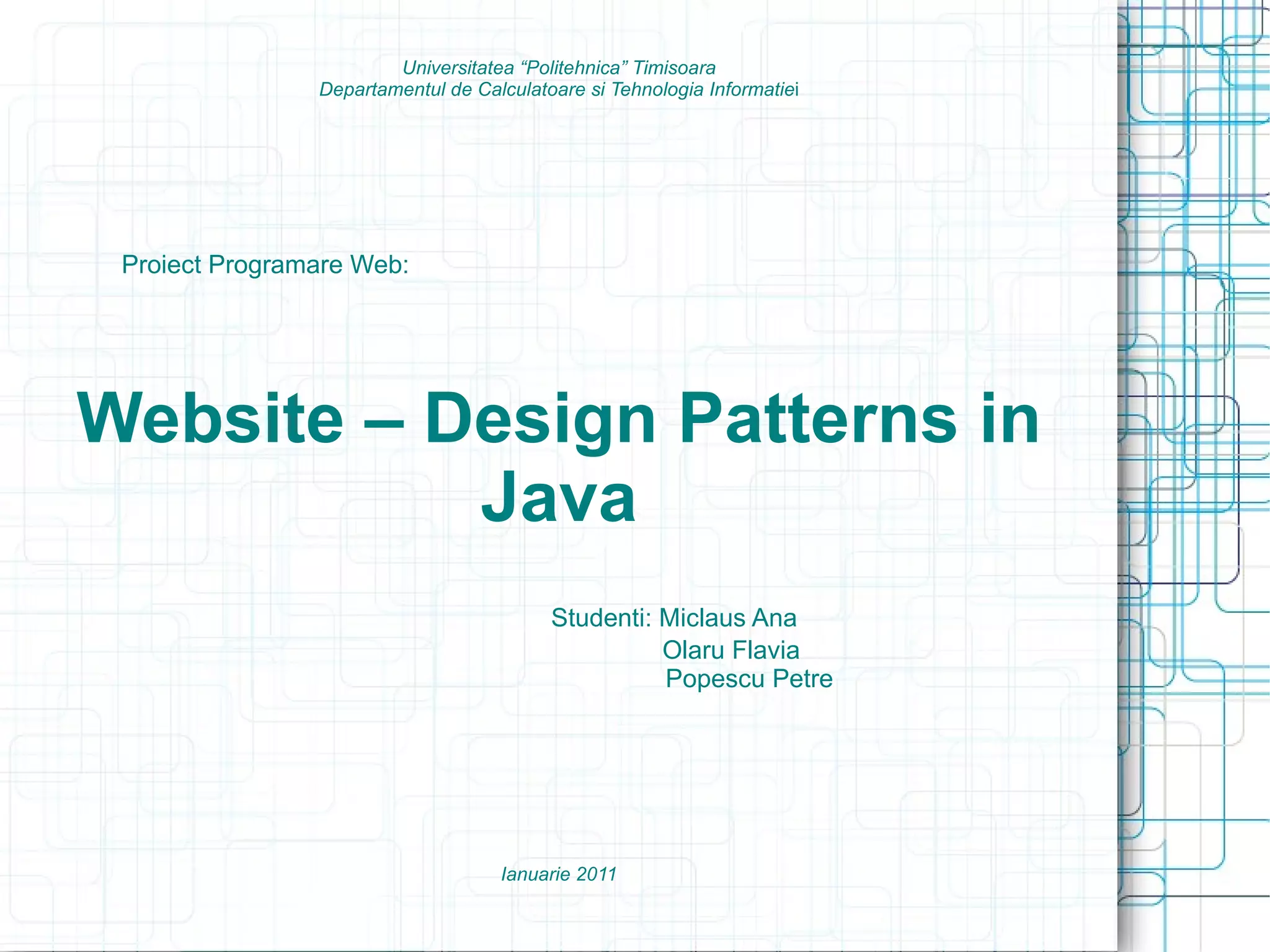 Universitatea “Politehnica” Timisoara
Departamentul de Calculatoare si Tehnologia Informatiei

Proiect Programare Web:

Website – Design Patterns in Java

Studenti: Miclaus Ana
Olaru Flavia
Popescu Petre

Ianuarie 2011